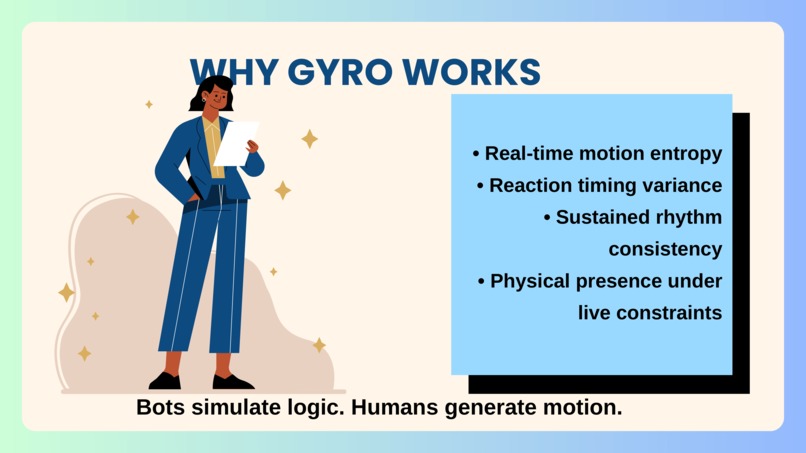 WHY GYRO WORKS

• Real-time motion entropy
• Reaction timing variance
• Sustained rhythm consistency
• Physical presence under live constraints

Bots simulate logic. Humans generate motion.